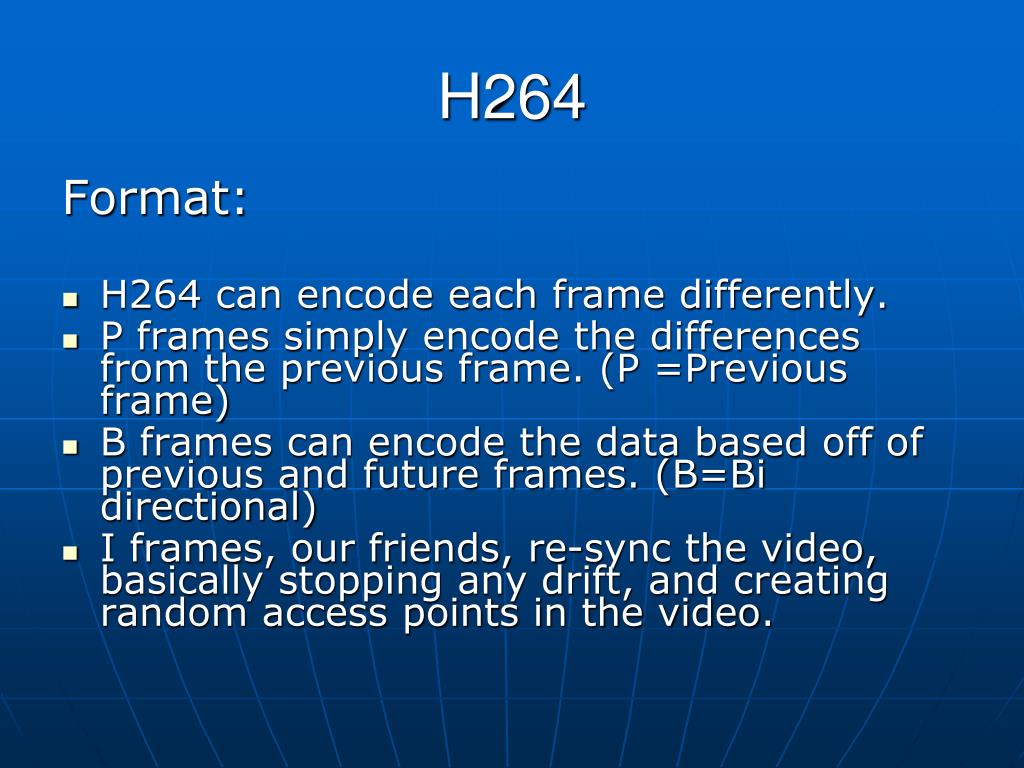 H264

Format:

- H264 can encode each frame differently.
- P frames simply encode the differences from the previous frame. (P =Previous frame)
- B frames can encode the data based off of previous and future frames. (B=Bi directional)
- I frames, our friends, re-sync the video, basically stopping any drift, and creating random access points in the video.